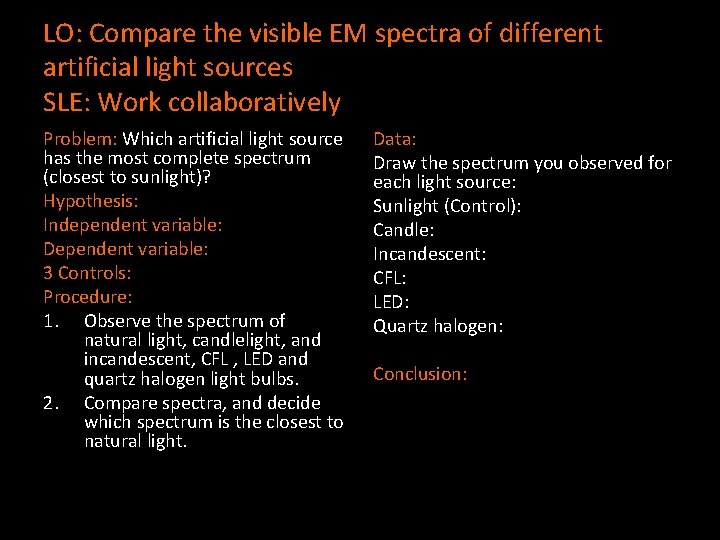 LO: Compare the visible EM spectra of different artificial light sources
SLE: Work collaboratively

Problem: Which artificial light source has the most complete spectrum (closest to sunlight)?
Hypothesis:
Independent variable:
Dependent variable:
3 Controls:
Procedure:
1. Observe the spectrum of natural light, candlelight, and incandescent, CFL , LED and quartz halogen light bulbs.
2. Compare spectra, and decide which spectrum is the closest to natural light.

Data:
Draw the spectrum you observed for each light source:
Sunlight (Control):
Candle:
Incandescent:
CFL:
LED:
Quartz halogen:

Conclusion: